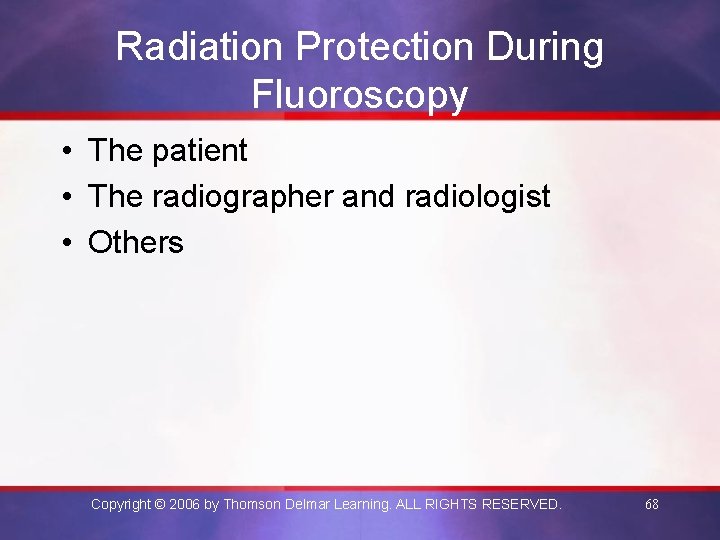 Radiation Protection During Fluoroscopy

• The patient
• The radiographer and radiologist
• Others

Copyright © 2006 by Thomson Delmar Learning. ALL RIGHTS RESERVED.

68